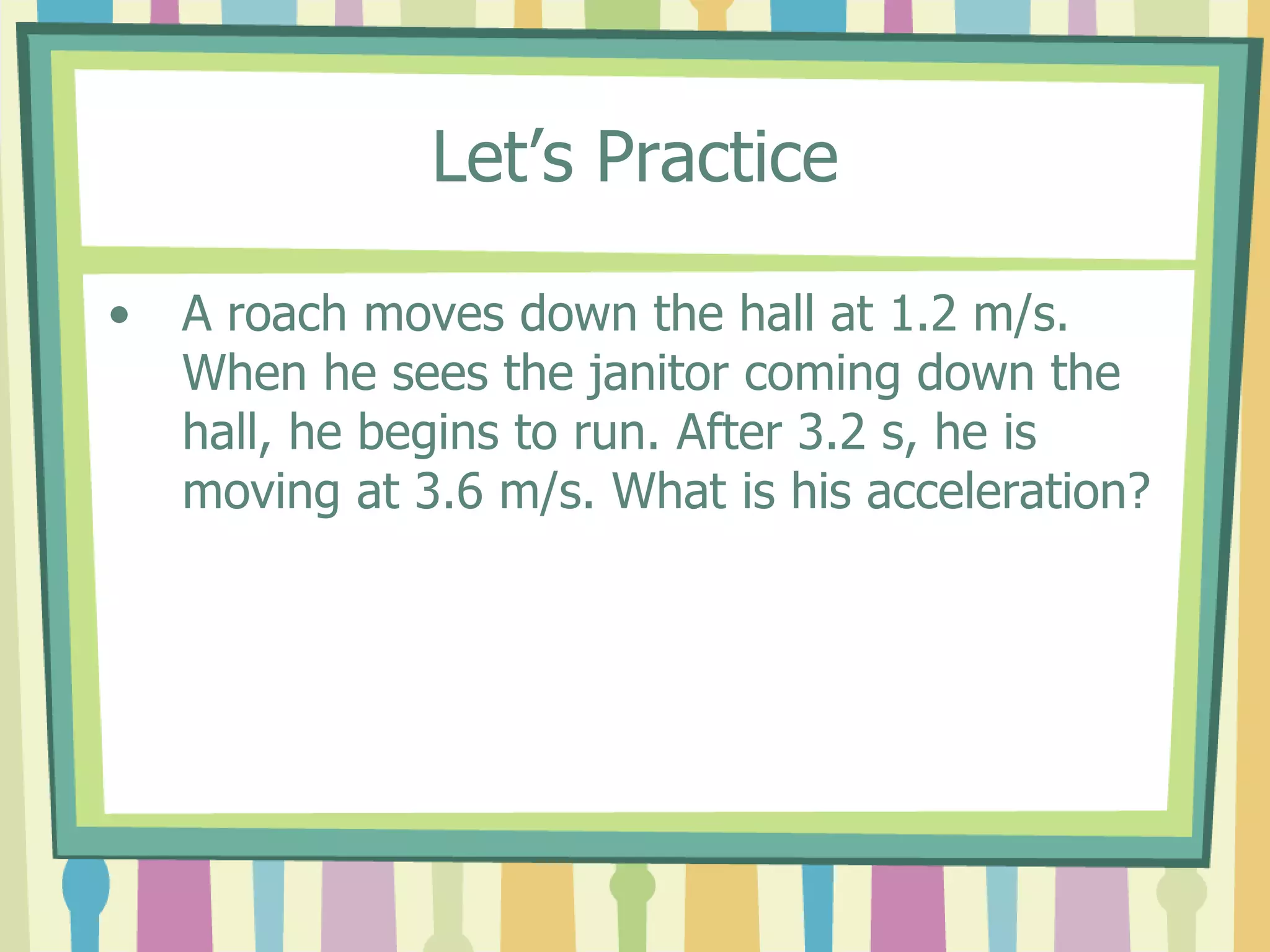 Let’s Practice

• A roach moves down the hall at 1.2 m/s. When he sees the janitor coming down the hall, he begins to run. After 3.2 s, he is moving at 3.6 m/s. What is his acceleration?